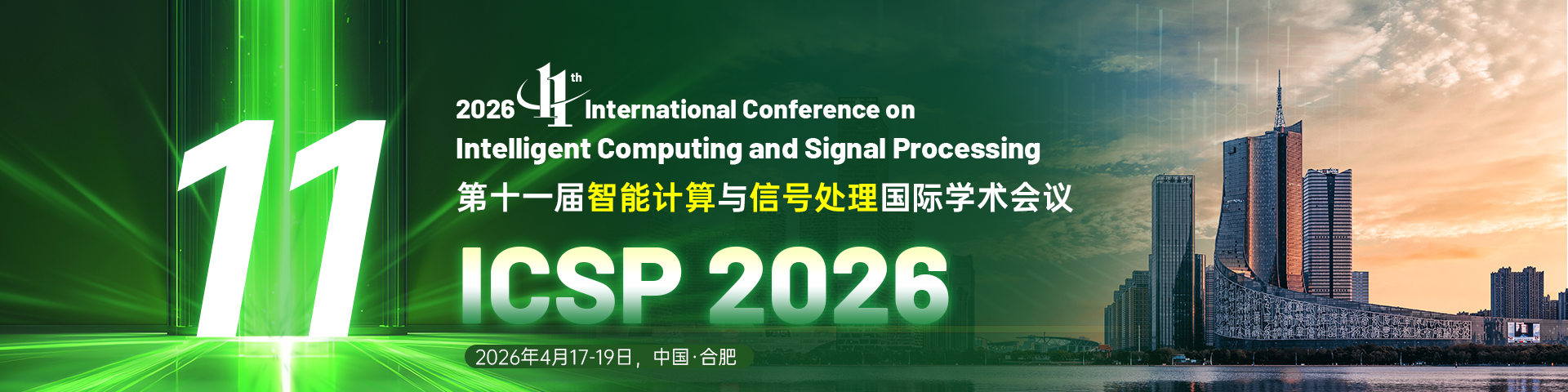 11

2026 11th International Conference on Intelligent Computing and Signal Processing

第十一届智能计算与信号处理国际学术会议

ICSP 2026

2026年4月17-19日，中国·合肥